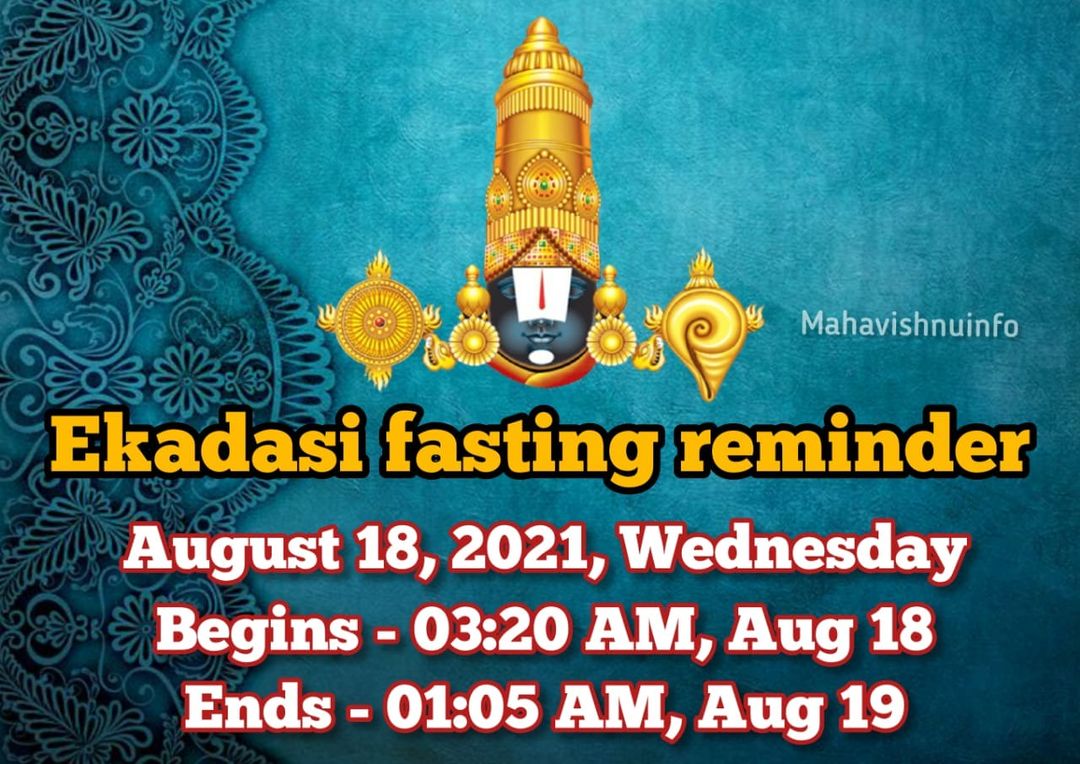 Mahavishnuinfo

Ekadasi fasting reminder

August 18, 2021, Wednesday
Begins - 03:20 AM, Aug 18
Ends - 01:05 AM, Aug 19